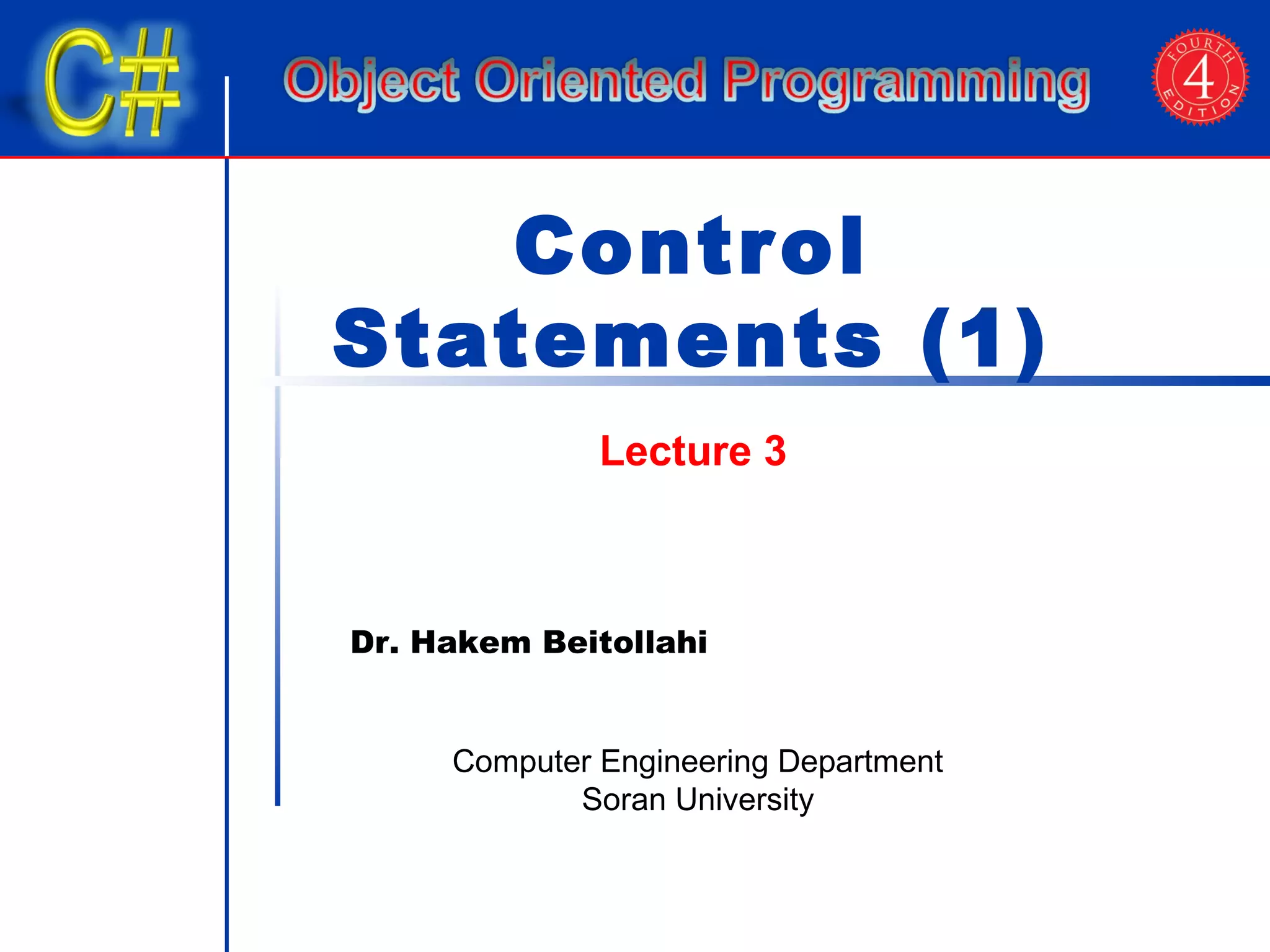 C#

Object Oriented Programming

FOURTH 4 EDITION

Control Statements (1)

Lecture 3

Dr. Hakem Beitollahi

Computer Engineering Department
Soran University